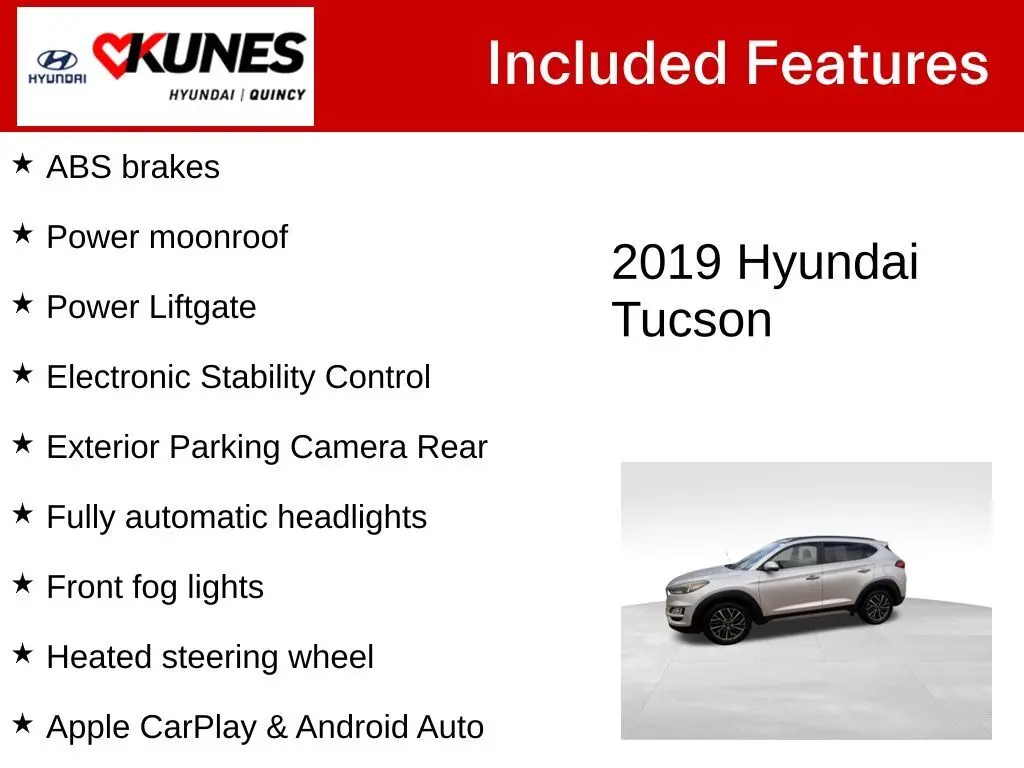 HYUNDAI KUNES HYUNDAI | QUINCY

Included Features

★ ABS brakes

★ Power moonroof

★ Power Liftgate

★ Electronic Stability Control

★ Exterior Parking Camera Rear

★ Fully automatic headlights

★ Front fog lights

★ Heated steering wheel

★ Apple CarPlay & Android Auto

2019 Hyundai Tucson